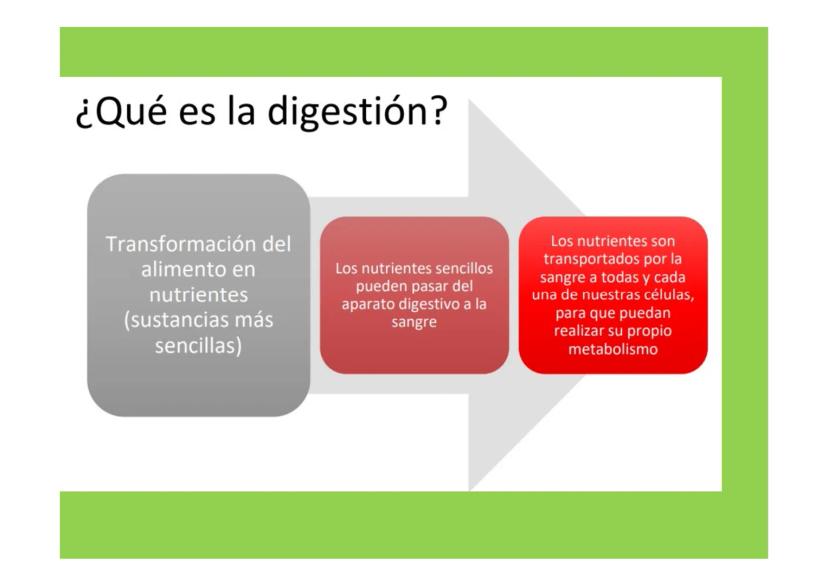 ¿Qué es la digestión?

Transformación del alimento en nutrientes (sustancias más sencillas)

Los nutrientes sencillos pueden pasar del aparato digestivo a la sangre

Los nutrientes son transportados por la sangre a todas y cada una de nuestras células, para que puedan realizar su propio metabolismo